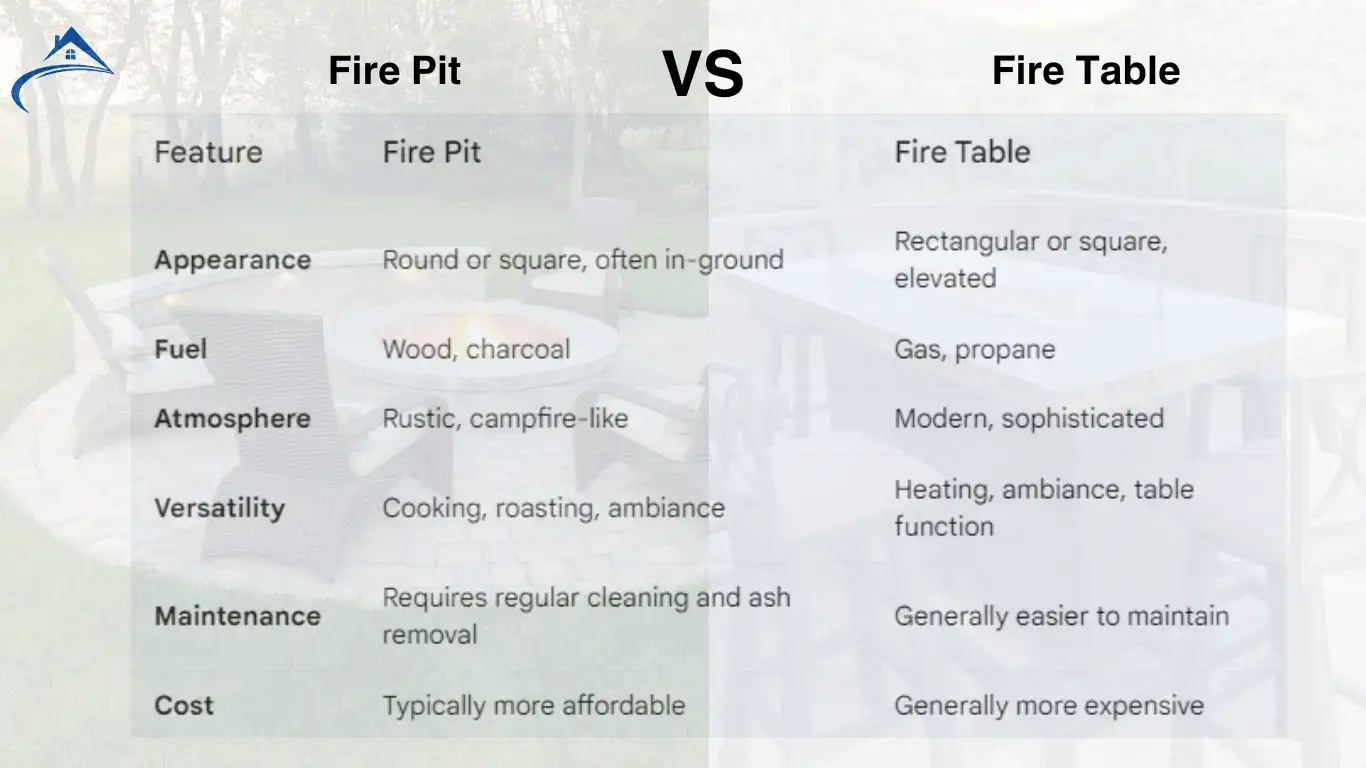 Fire Pit VS Fire Table

| Feature | Fire Pit | Fire Table |
|---|---|---|
| Appearance | Round or square, often in-ground | Rectangular or square, elevated |
| Fuel | Wood, charcoal | Gas, propane |
| Atmosphere | Rustic, campfire-like | Modern, sophisticated |
| Versatility | Cooking, roasting, ambiance | Heating, ambiance, table function |
| Maintenance | Requires regular cleaning and ash removal | Generally easier to maintain |
| Cost | Typically more affordable | Generally more expensive |